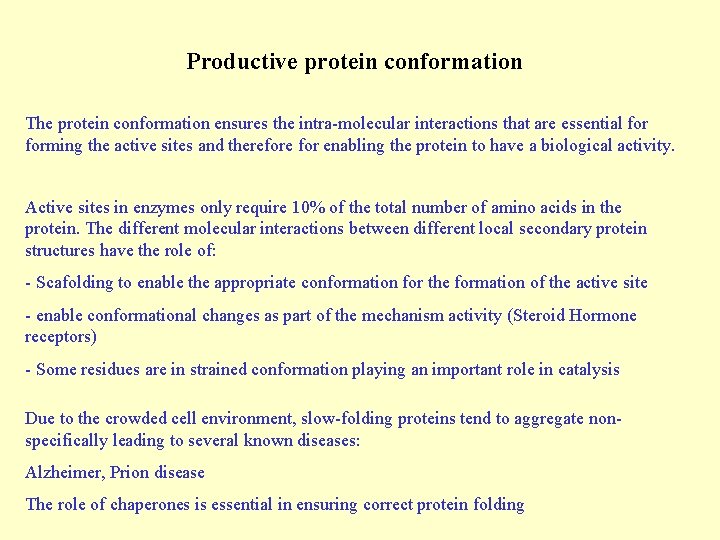 Productive protein conformation

The protein conformation ensures the intra-molecular interactions that are essential for forming the active sites and therefore for enabling the protein to have a biological activity.

Active sites in enzymes only require 10% of the total number of amino acids in the protein. The different molecular interactions between different local secondary protein structures have the role of:

- Scafolding to enable the appropriate conformation for the formation of the active site

- enable conformational changes as part of the mechanism activity (Steroid Hormone receptors)

- Some residues are in strained conformation playing an important role in catalysis

Due to the crowded cell environment, slow-folding proteins tend to aggregate non-specifically leading to several known diseases:

Alzheimer, Prion disease

The role of chaperones is essential in ensuring correct protein folding